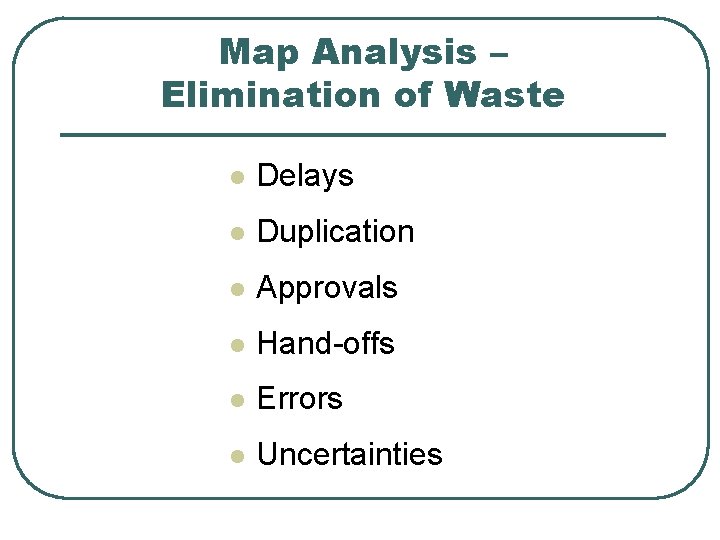 Map Analysis – Elimination of Waste

- Delays
- Duplication
- Approvals
- Hand-offs
- Errors
- Uncertainties